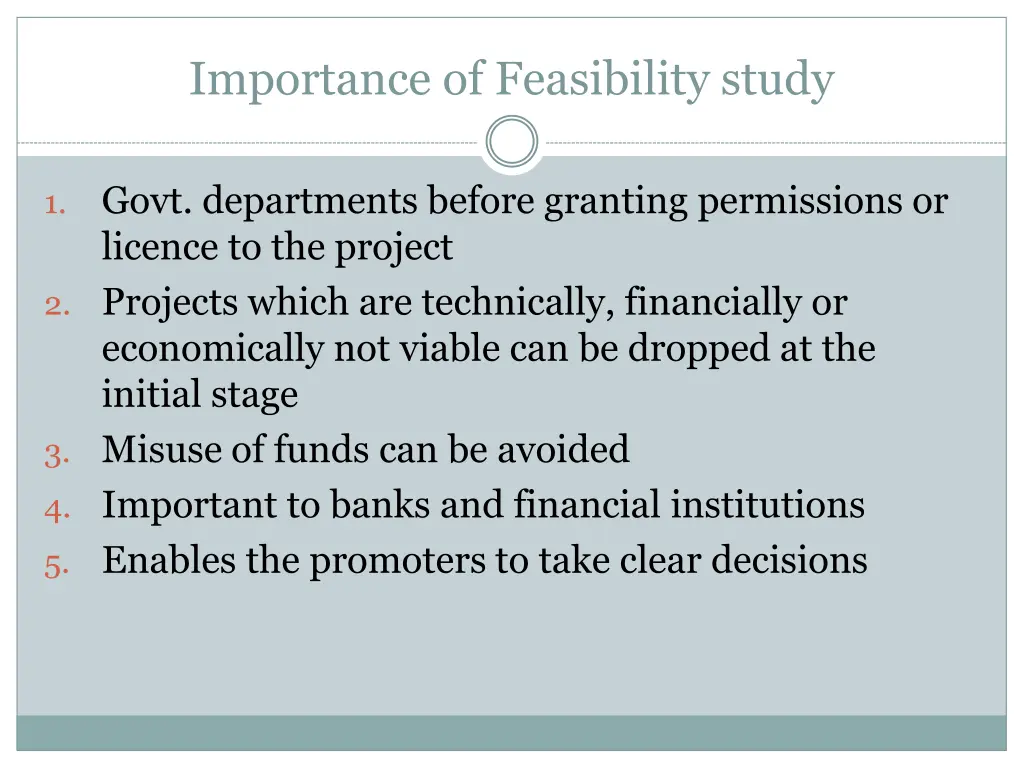 Importance of Feasibility study

1. Govt. departments before granting permissions or licence to the project
2. Projects which are technically, financially or economically not viable can be dropped at the initial stage
3. Misuse of funds can be avoided
4. Important to banks and financial institutions
5. Enables the promoters to take clear decisions